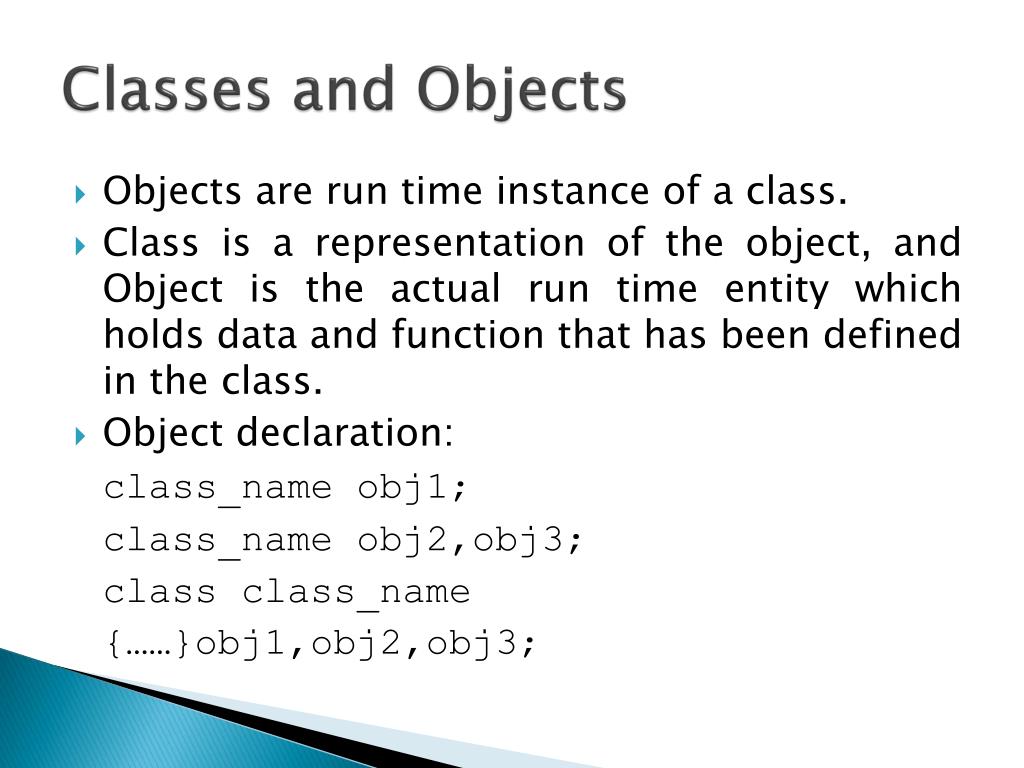 Classes and Objects

Objects are run time instance of a class.

Class is a representation of the object, and Object is the actual run time entity which holds data and function that has been defined in the class.

Object declaration:

class_name obj1;

class_name obj2,obj3;

class class_name

{……}obj1,obj2,obj3;